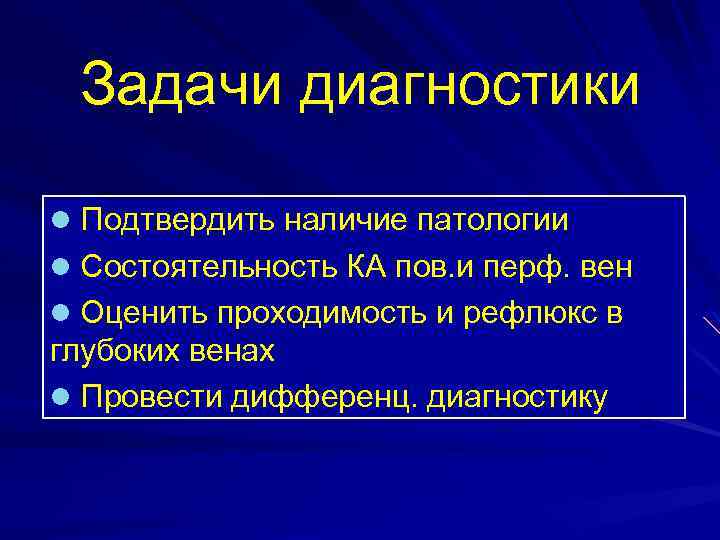 Задачи диагностики

● Подтвердить наличие патологии
● Состоятельность КА пов.и перф. вен
● Оценить проходимость и рефлюкс в глубоких венах
● Провести дифференц. диагностику